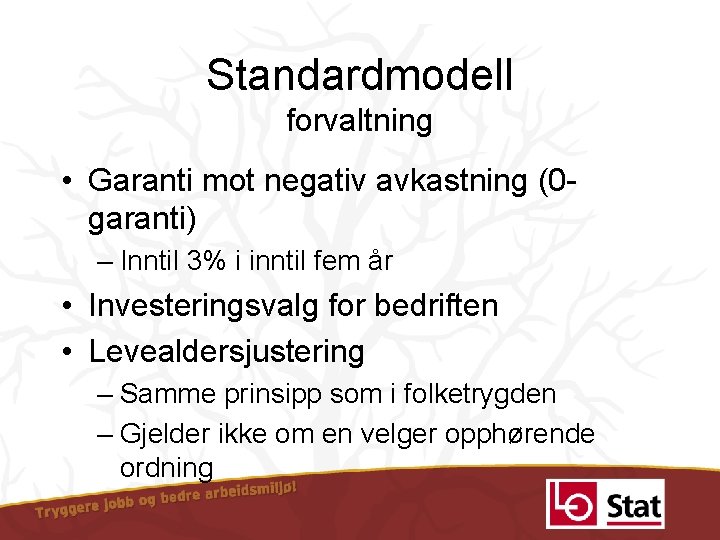 Standardmodell
forvaltning

• Garanti mot negativ avkastning (0-garanti)
– Inntil 3% i inntil fem år
• Investeringsvalg for bedriften
• Levealdersjustering
– Samme prinsipp som i folketrygden
– Gjelder ikke om en velger opphørende ordning

Tryggere jobb og bedre arbeidsmiljø!

LO Stat